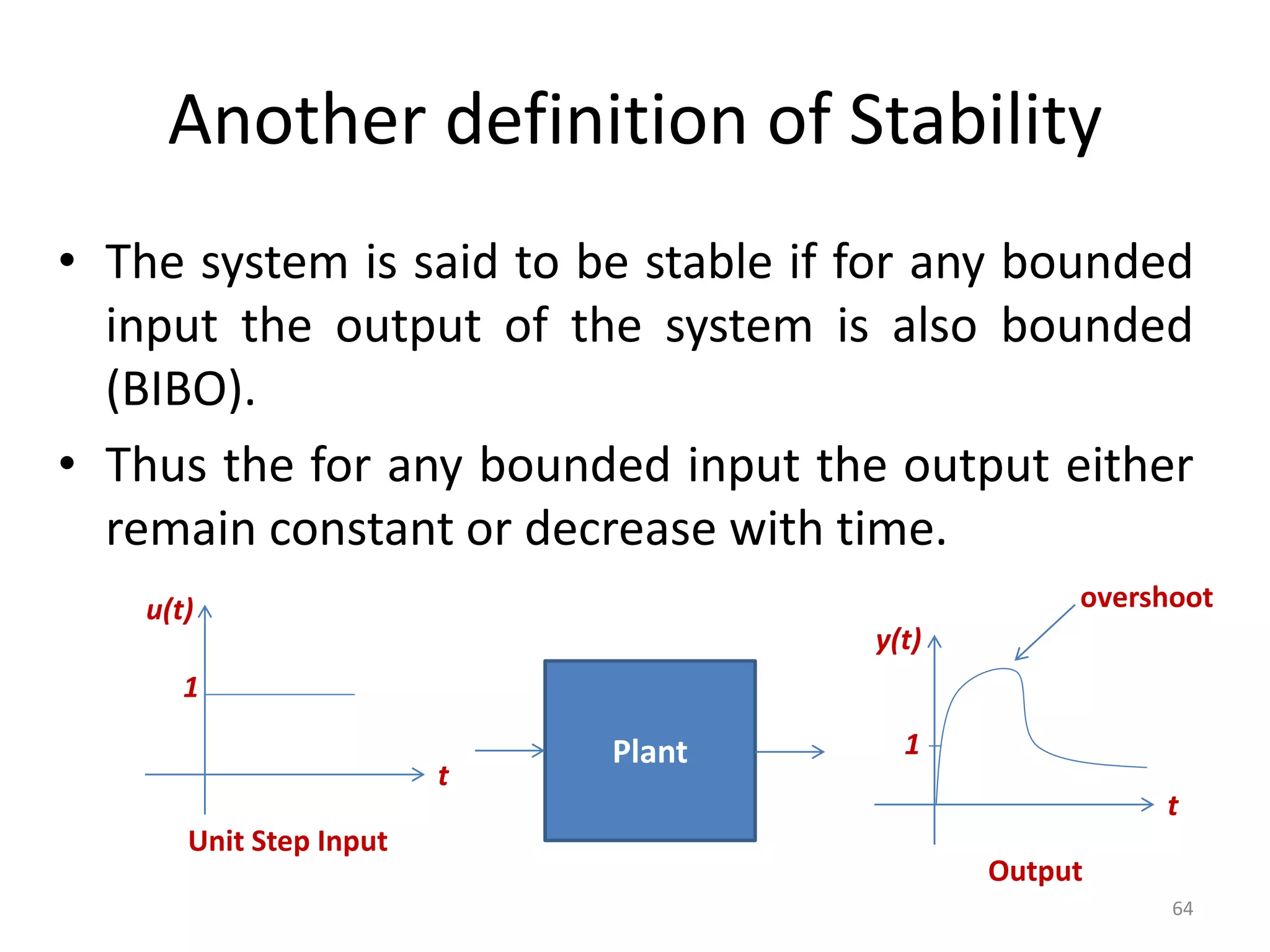 Another definition of Stability

• The system is said to be stable if for any bounded input the output of the system is also bounded (BIBO).

• Thus the for any bounded input the output either remain constant or decrease with time.

u(t)

1

t

Unit Step Input

Plant

overshoot

y(t)

1

t

Output

64